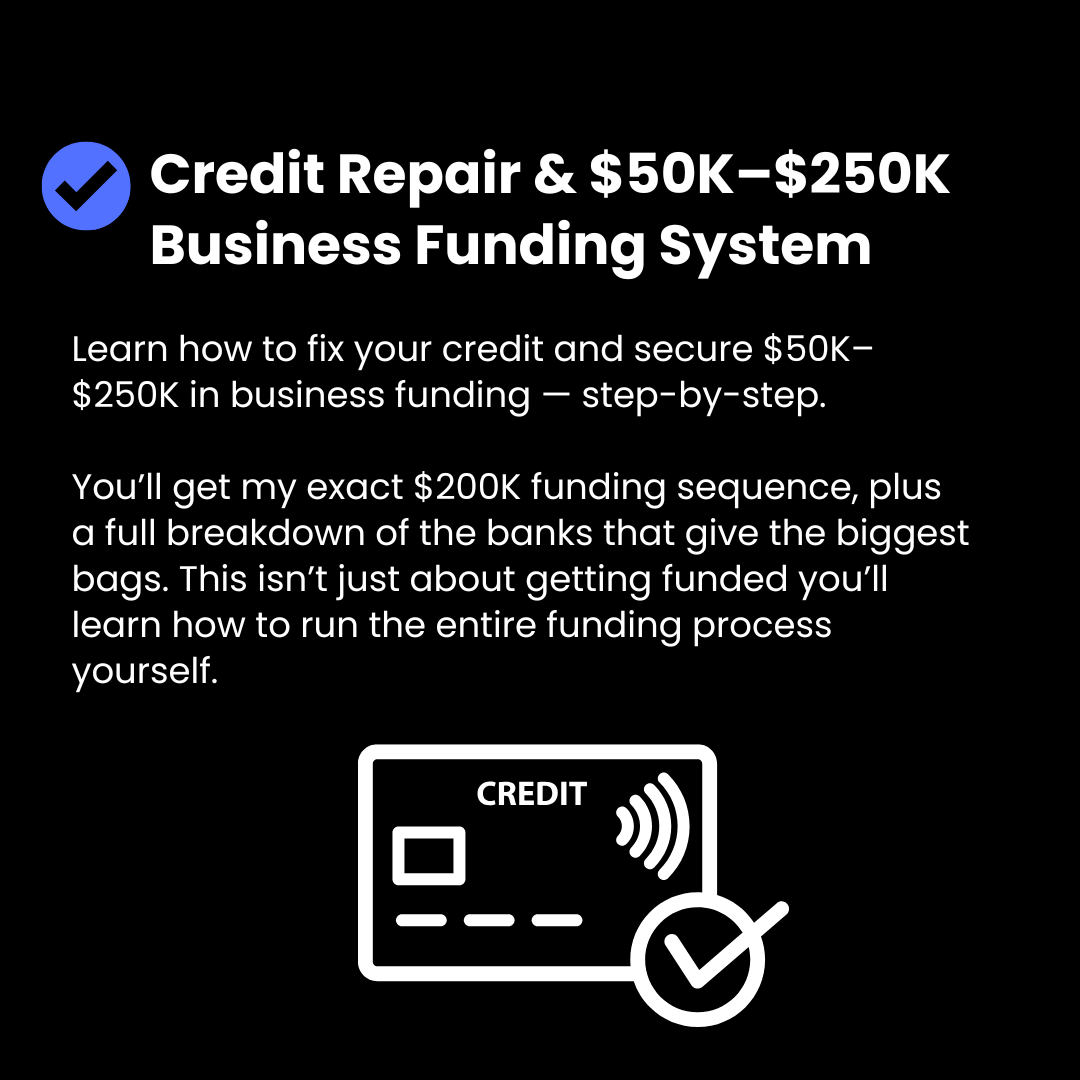 Credit Repair & \$50K–\$250K Business Funding System

Learn how to fix your credit and secure \$50K–\$250K in business funding — step-by-step.

You'll get my exact \$200K funding sequence, plus a full breakdown of the banks that give the biggest bags. This isn't just about getting funded you'll learn how to run the entire funding process yourself.

CREDIT